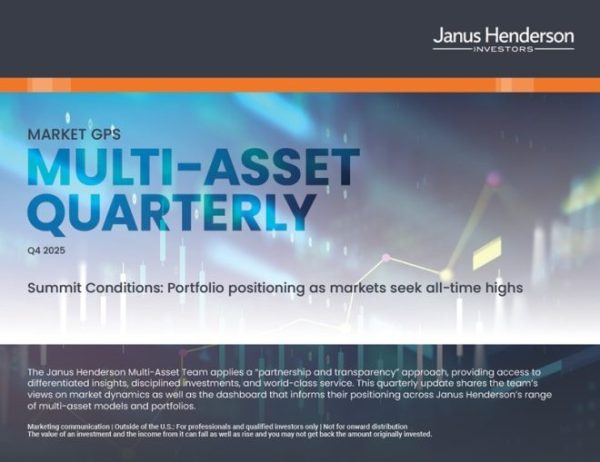 Janus Henderson
INVESTORS

MARKET GPS
MULTI-ASSET QUARTERLY
Q4 2025

Summit Conditions: Portfolio positioning as markets seek all-time highs

The Janus Henderson Multi-Asset Team applies a "partnership and transparency" approach, providing access to differentiated insights, disciplined investments, and world-class service. This quarterly update shares the team's views on market dynamics as well as the dashboard that informs their positioning across Janus Henderson's range of multi-asset models and portfolios.

Marketing communication | Outside of the U.S.: For professionals and qualified investors only | Not for onward distribution
The value of an investment and the income from it can fall as well as rise and you may not get back the amount originally invested.